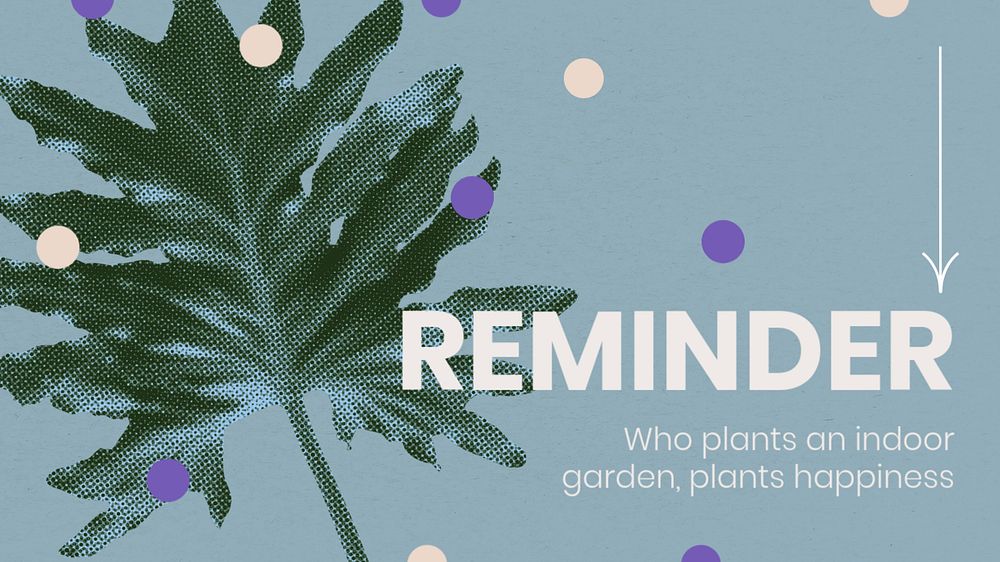 REMINDER

Who plants an indoor garden, plants happiness